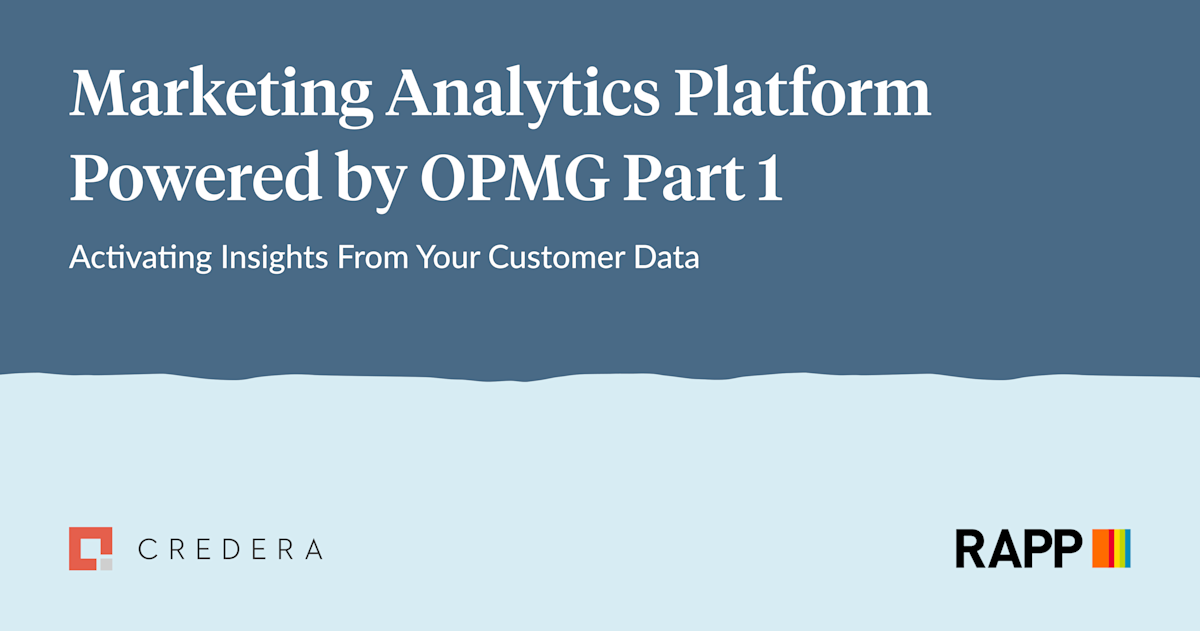 Marketing Analytics Platform Powered by OPMG Part 1

Activating Insights From Your Customer Data

CREDERA

RAPP